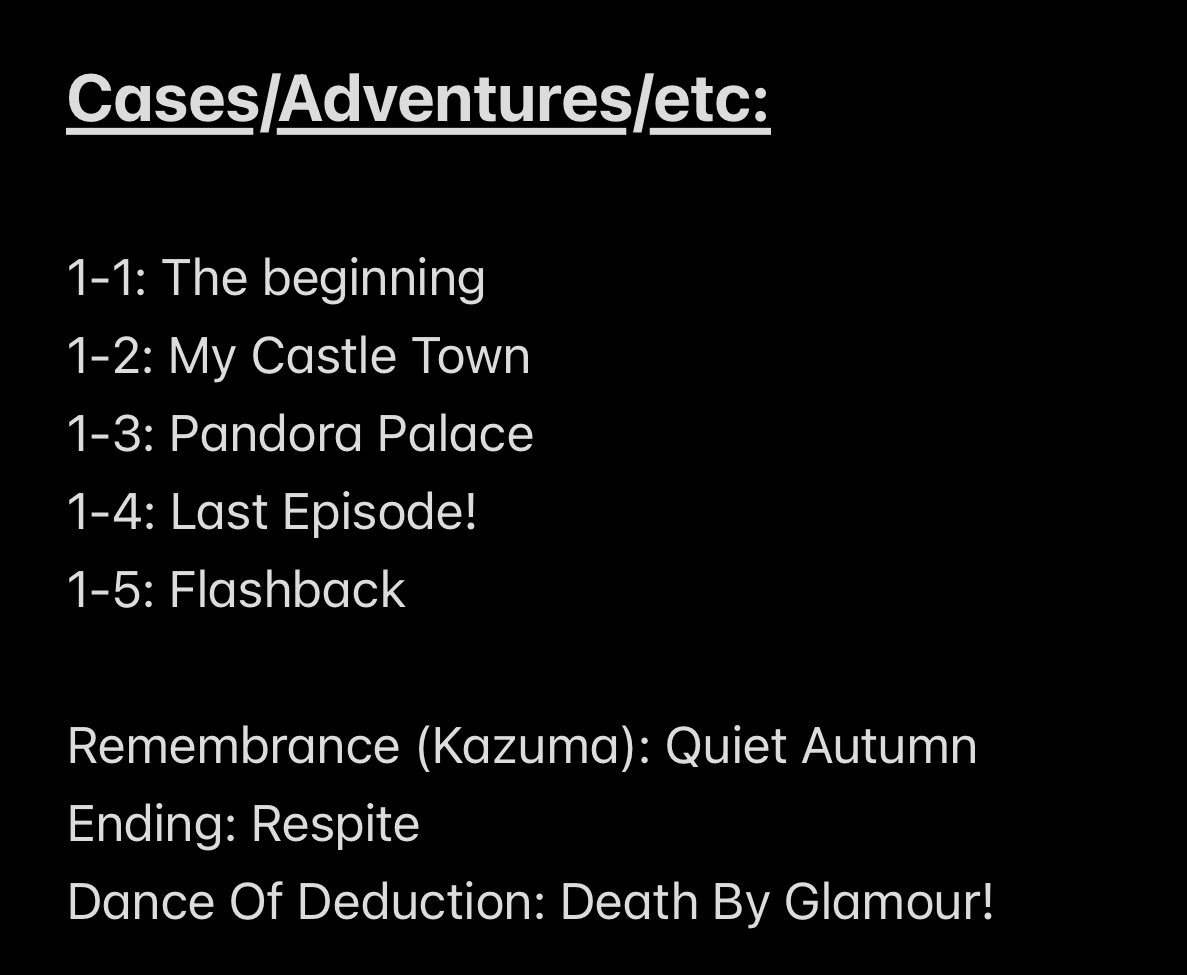 Cases/Adventures/etc:

1-1: The beginning
1-2: My Castle Town
1-3: Pandora Palace
1-4: Last Episode!
1-5: Flashback

Remembrance (Kazuma): Quiet Autumn
Ending: Respite
Dance Of Deduction: Death By Glamour!